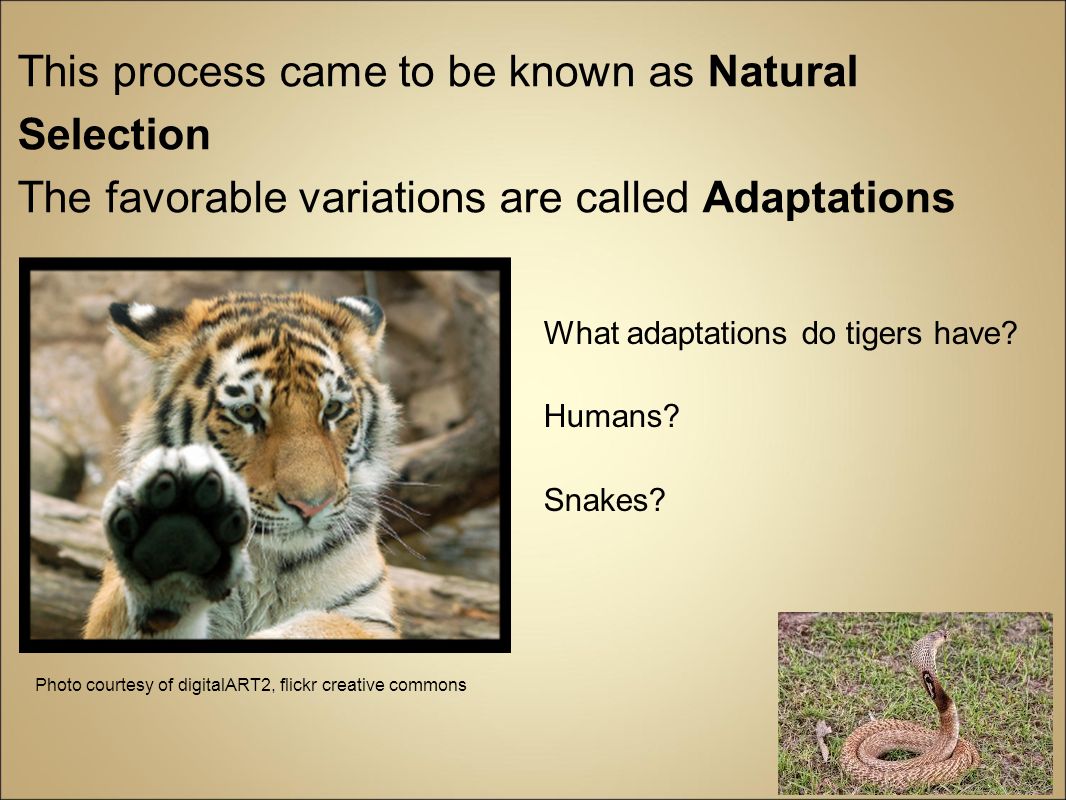 This process came to be known as Natural Selection

The favorable variations are called Adaptations

What adaptations do tigers have?

Humans?

Snakes?

Photo courtesy of digitalART2, flickr creative commons